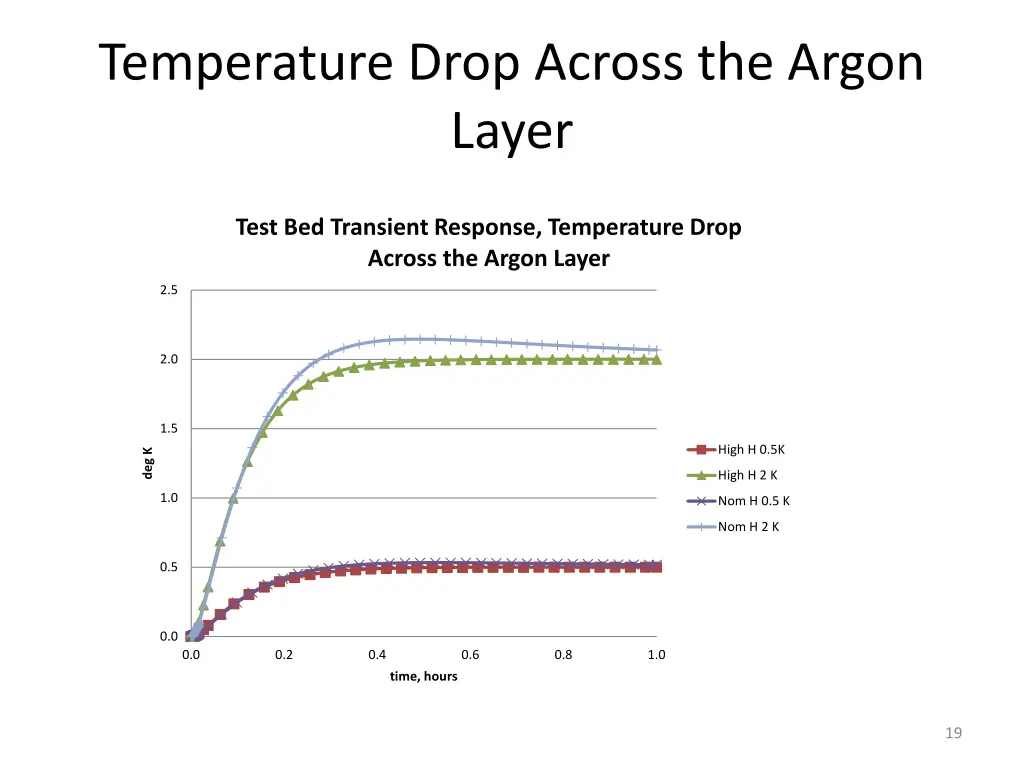 Temperature Drop Across the Argon Layer

Test Bed Transient Response, Temperature Drop Across the Argon Layer

2.5
2.0
1.5
1.0
0.5
0.0

deg K

0.0
0.2
0.4
0.6
0.8
1.0

time, hours

High H 0.5K
High H 2 K
Nom H 0.5 K
Nom H 2 K

19